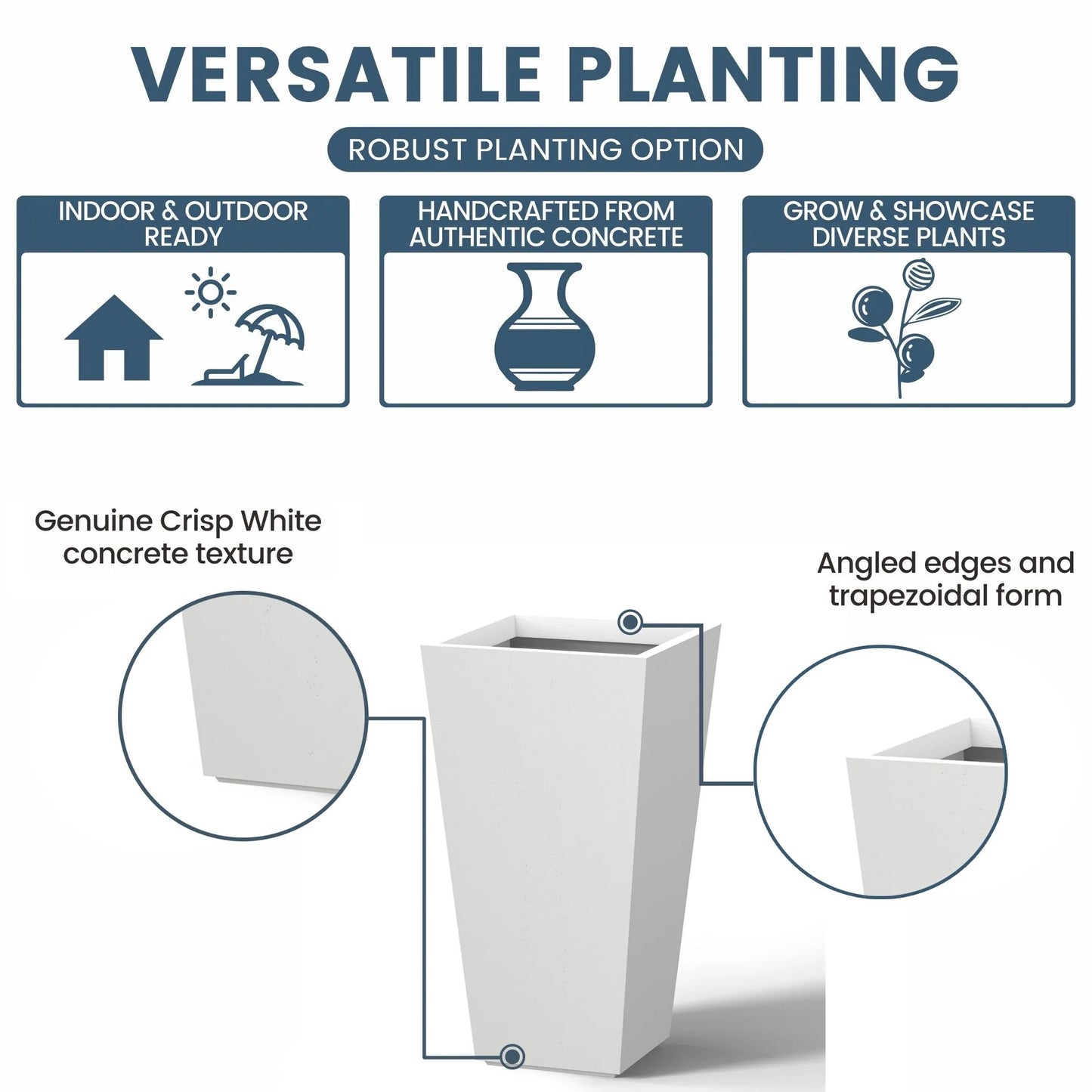 VERSATILE PLANTING

ROBUST PLANTING OPTION

INDOOR & OUTDOOR READY

HANDCRAFTED FROM AUTHENTIC CONCRETE

GROW & SHOWCASE DIVERSE PLANTS

Genuine Crisp White concrete texture

Angled edges and trapezoidal form